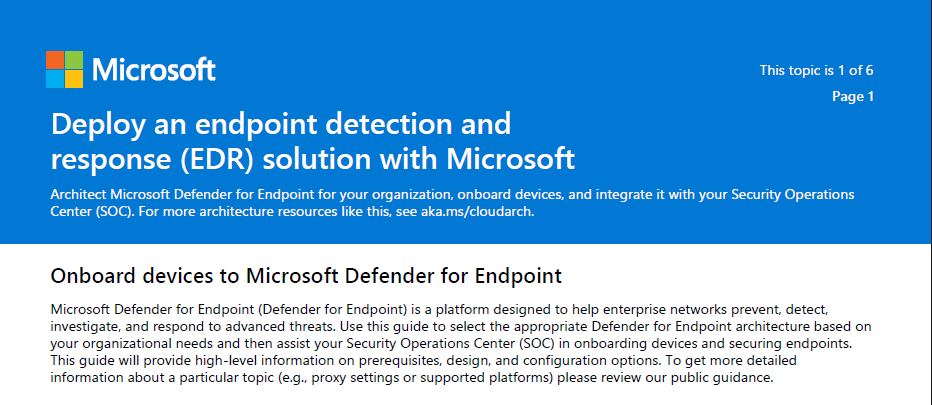 Microsoft

This topic is 1 of 6

Page 1

Deploy an endpoint detection and response (EDR) solution with Microsoft

Architect Microsoft Defender for Endpoint for your organization, onboard devices, and integrate it with your Security Operations Center (SOC). For more architecture resources like this, see aka.ms/cloudarch.

Onboard devices to Microsoft Defender for Endpoint

Microsoft Defender for Endpoint (Defender for Endpoint) is a platform designed to help enterprise networks prevent, detect, investigate, and respond to advanced threats. Use this guide to select the appropriate Defender for Endpoint architecture based on your organizational needs and then assist your Security Operations Center (SOC) in onboarding devices and securing endpoints. This guide will provide high-level information on prerequisites, design, and configuration options. To get more detailed information about a particular topic (e.g., proxy settings or supported platforms) please review our public guidance.